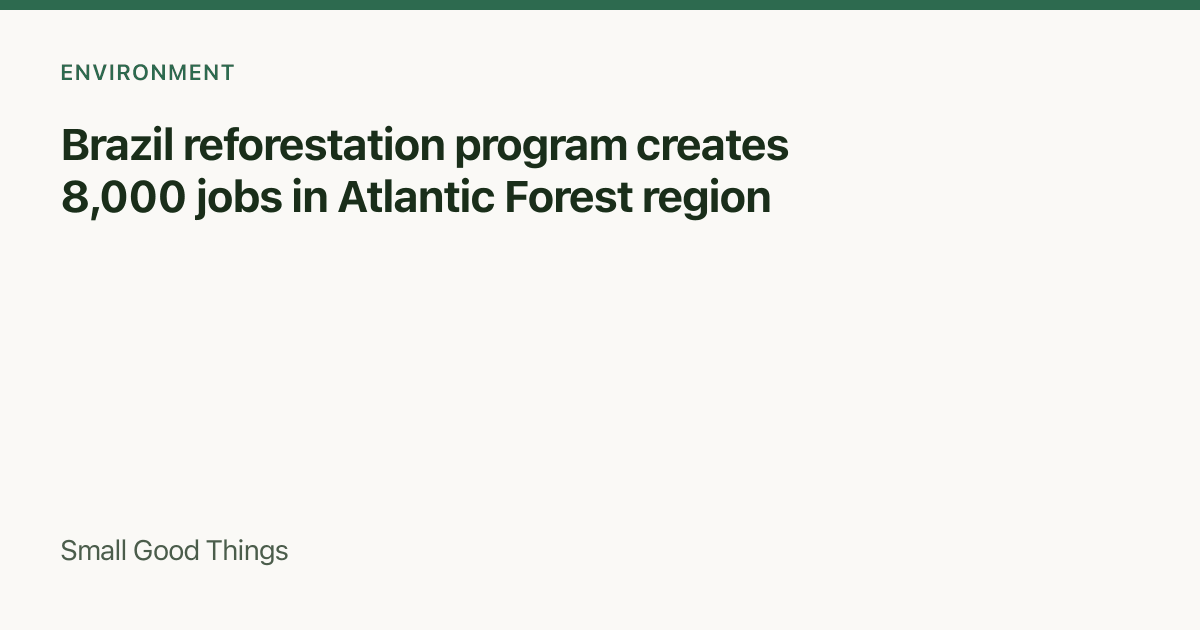 ENVIRONMENT

Brazil reforestation program creates 8,000 jobs in Atlantic Forest region

Small Good Things